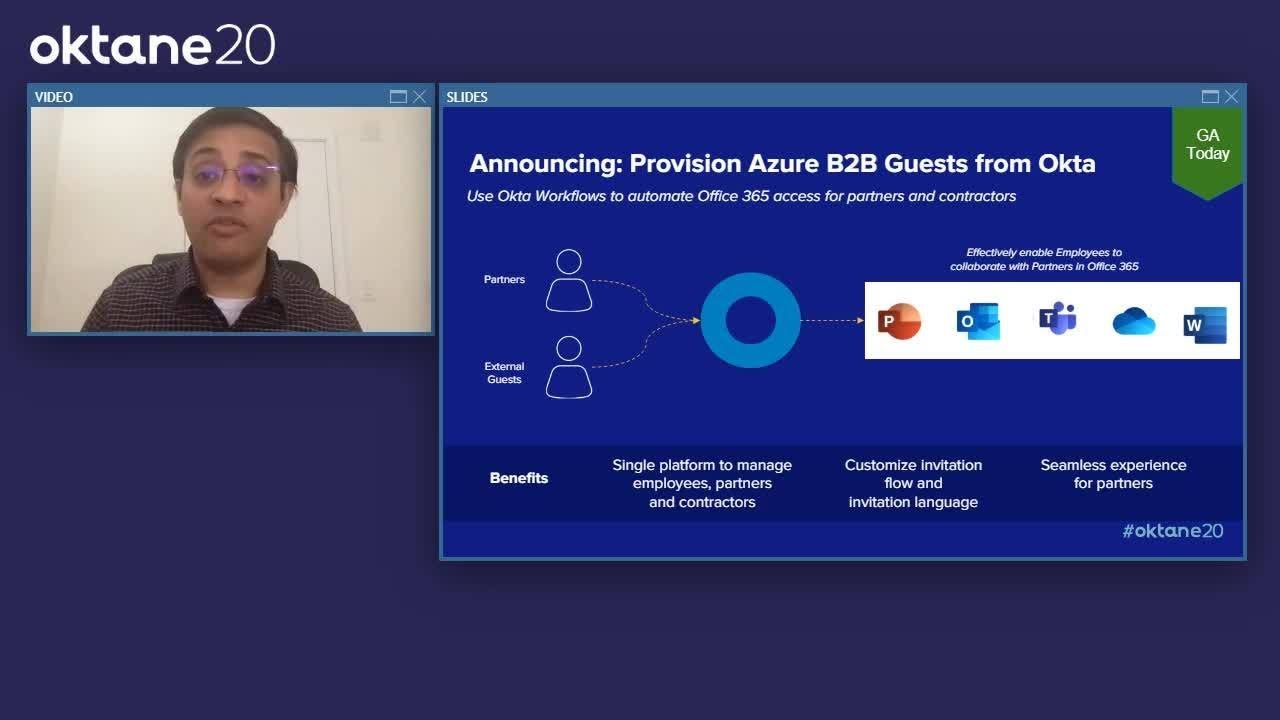 oktane20

VIDEO

SLIDES

GA Today

Announcing: Provision Azure B2B Guests from Okta

Use Okta Workflows to automate Office 365 access for partners and contractors

Partners

External Guests

Effectively enable Employees to collaborate with Partners in Office 365

P O T W

Benefits

Single platform to manage employees, partners and contractors

Customize invitation flow and invitation language

Seamless experience for partners

#oktane20